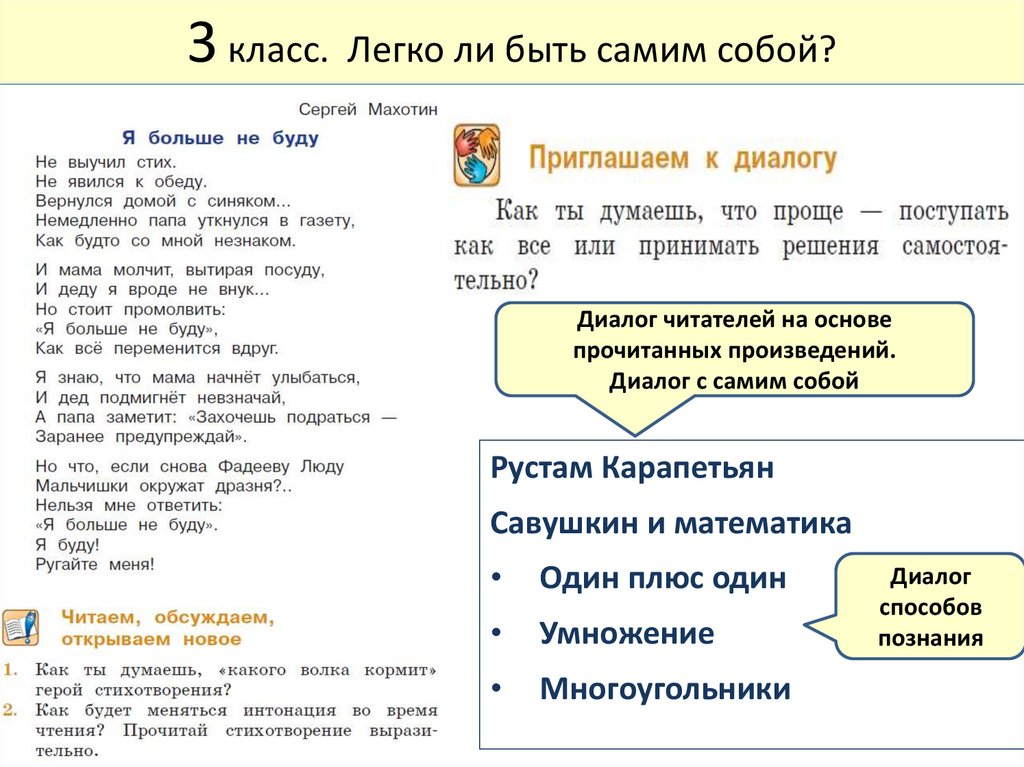 3 класс. Легко ли быть самим собой?

Сергей Махотин

Я больше не буду

Не выучил стих.
Не явился к обеду.
Вернулся домой с синяком...
Немедленно папа уткнулся в газету,
Как будто со мной незнаком.

И мама молчит, вытирая посуду,
И деду я вроде не внук...
Но стоит промолвить:
«Я больше не буду»,
Как всё переменится вдруг.

Я знаю, что мама начнёт улыбаться,
И дед подмигнёт невзначай,
А папа заметит: «Захочешь подраться —
Заранее предупреждай».

Но что, если снова Фадееву Люду
Мальчишки окружат дразня?..
Нельзя мне ответить:
«Я больше не буду».
Я буду!
Ругайте меня!

Читаем, обсуждаем, открываем новое

1. Как ты думаешь, «какого волка кормит» герой стихотворения?
2. Как будет меняться интонация во время чтения? Прочитай стихотворение выразительно.

Приглашаем к диалогу

Как ты думаешь, что проще — поступать как все или принимать решения самостоятельно?

Диалог читателей на основе прочитанных произведений.
Диалог с самим собой

Рустам Карапетьян
Савушкин и математика
• Один плюс один
• Умножение
• Многоугольники

Диалог способов познания